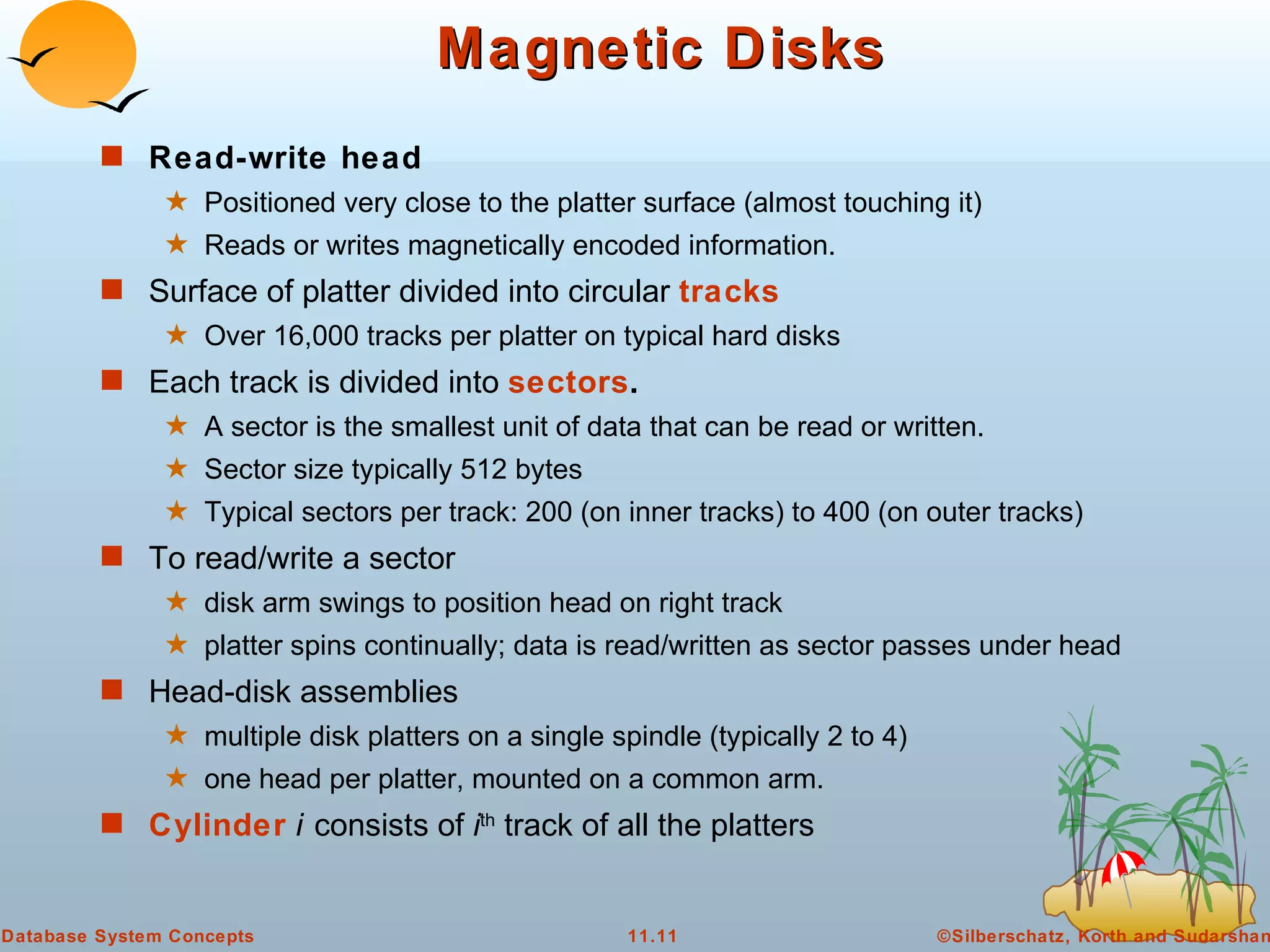 Magnetic Disks

■ Read-write head

★ Positioned very close to the platter surface (almost touching it)

★ Reads or writes magnetically encoded information.

■ Surface of platter divided into circular tracks

★ Over 16,000 tracks per platter on typical hard disks

■ Each track is divided into sectors.

★ A sector is the smallest unit of data that can be read or written.

★ Sector size typically 512 bytes

★ Typical sectors per track: 200 (on inner tracks) to 400 (on outer tracks)

■ To read/write a sector

★ disk arm swings to position head on right track

★ platter spins continually; data is read/written as sector passes under head

■ Head-disk assemblies

★ multiple disk platters on a single spindle (typically 2 to 4)

★ one head per platter, mounted on a common arm.

■ Cylinder $i$ consists of $i^{th}$ track of all the platters

Database System Concepts 11.11 ©Silberschatz, Korth and Sudarshan